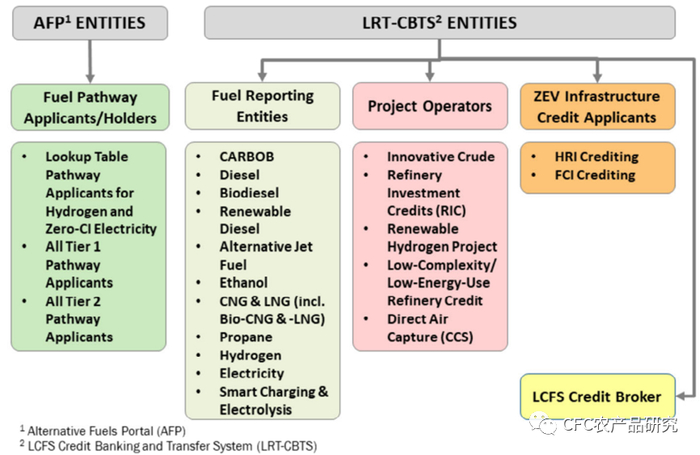 AFP$^1$ ENTITIES

LRT-CBTS$^2$ ENTITIES

Fuel Pathway Applicants/Holders

- Lookup Table Pathway Applicants for Hydrogen and Zero-CI Electricity
- All Tier 1 Pathway Applicants
- All Tier 2 Pathway Applicants

Fuel Reporting Entities

- CARBOB
- Diesel
- Biodiesel
- Renewable Diesel
- Alternative Jet Fuel
- Ethanol
- CNG & LNG (incl. Bio-CNG & -LNG)
- Propane
- Hydrogen
- Electricity
- Smart Charging & Electrolysis

Project Operators

- Innovative Crude
- Refinery Investment Credits (RIC)
- Renewable Hydrogen Project
- Low-Complexity/ Low-Energy-Use Refinery Credit
- Direct Air Capture (CCS)

ZEV Infrastructure Credit Applicants

- HRI Crediting
- FCI Crediting

LCFS Credit Broker

$^1$ Alternative Fuels Portal (AFP)
$^2$ LCFS Credit Banking and Transfer System (LRT-CBTS)

CFC农产品研究